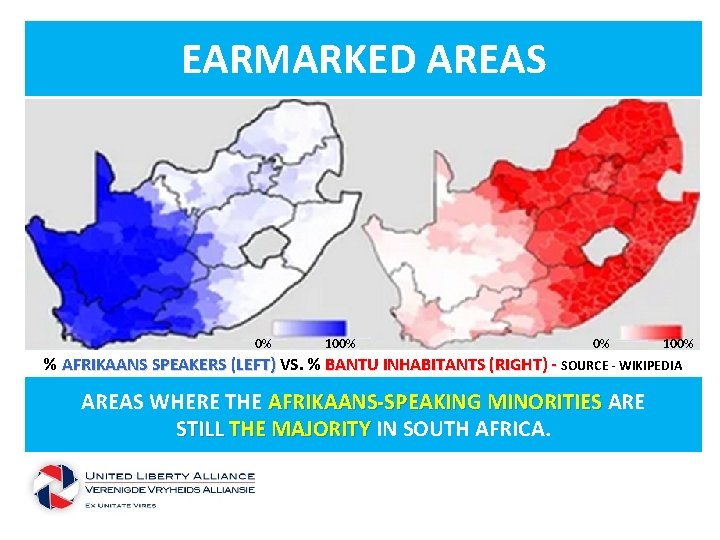 EARMARKED AREAS

0% 100%

0% 100%

% AFRIKAANS SPEAKERS (LEFT) VS. % BANTU INHABITANTS (RIGHT) - SOURCE - WIKIPEDIA

AREAS WHERE THE AFRIKAANS-SPEAKING MINORITIES ARE STILL THE MAJORITY IN SOUTH AFRICA.

UNITED LIBERTY ALLIANCE
VERENIGDE VRYHEIDS ALLIANSIE
EX UNITATE VIRES